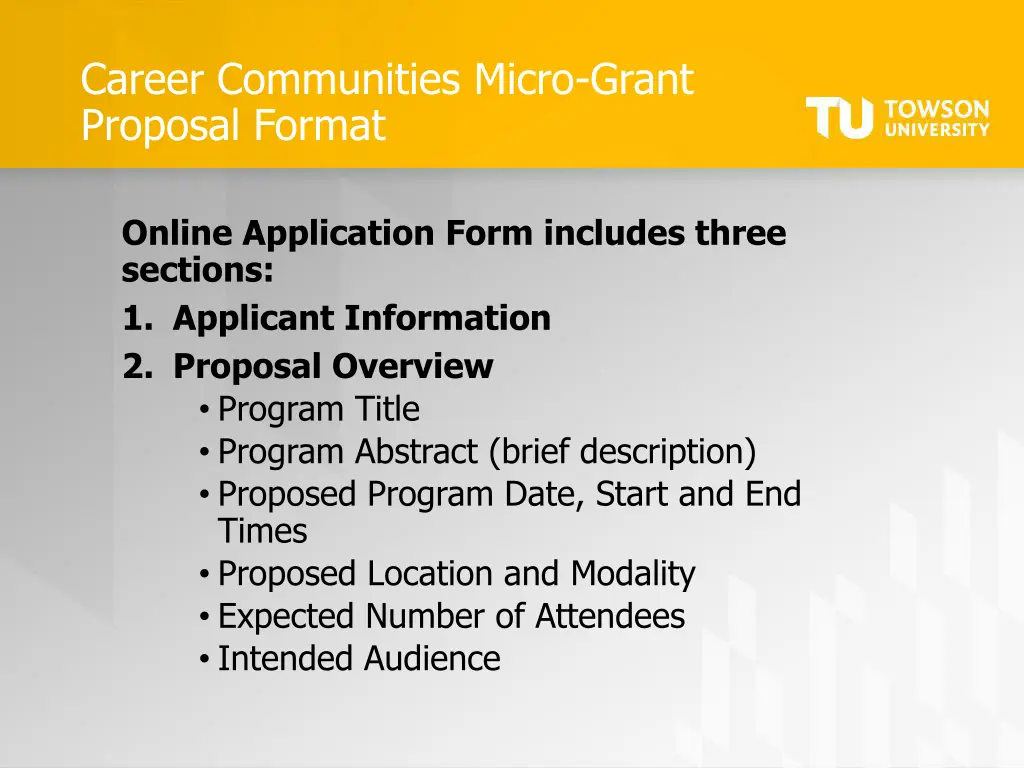 Career Communities Micro-Grant Proposal Format

TU TOWSON UNIVERSITY

Online Application Form includes three sections:
1. Applicant Information
2. Proposal Overview
• Program Title
• Program Abstract (brief description)
• Proposed Program Date, Start and End Times
• Proposed Location and Modality
• Expected Number of Attendees
• Intended Audience